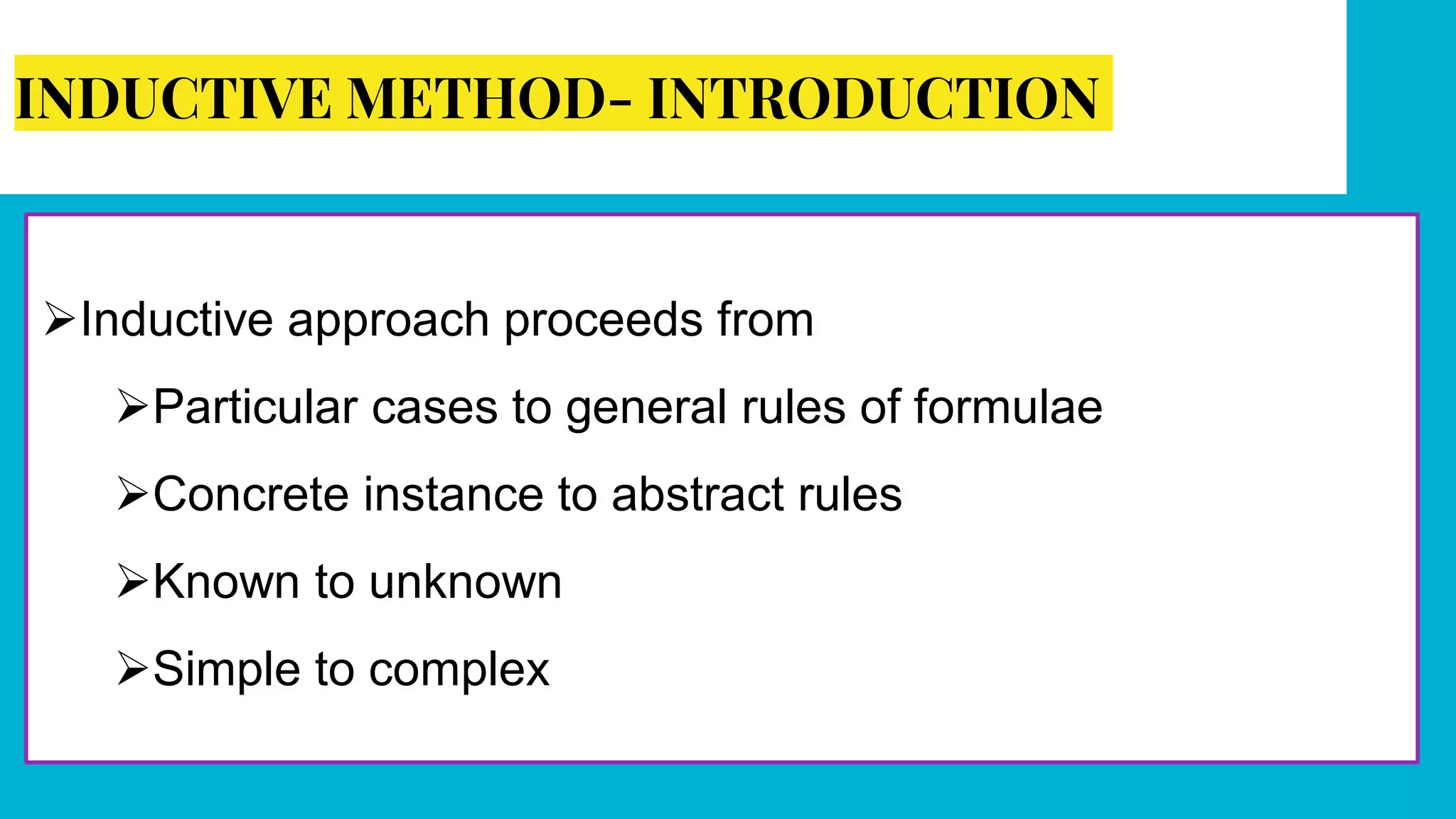 INDUCTIVE METHOD- INTRODUCTION

➢Inductive approach proceeds from

➢Particular cases to general rules of formulae

➢Concrete instance to abstract rules

➢Known to unknown

➢Simple to complex